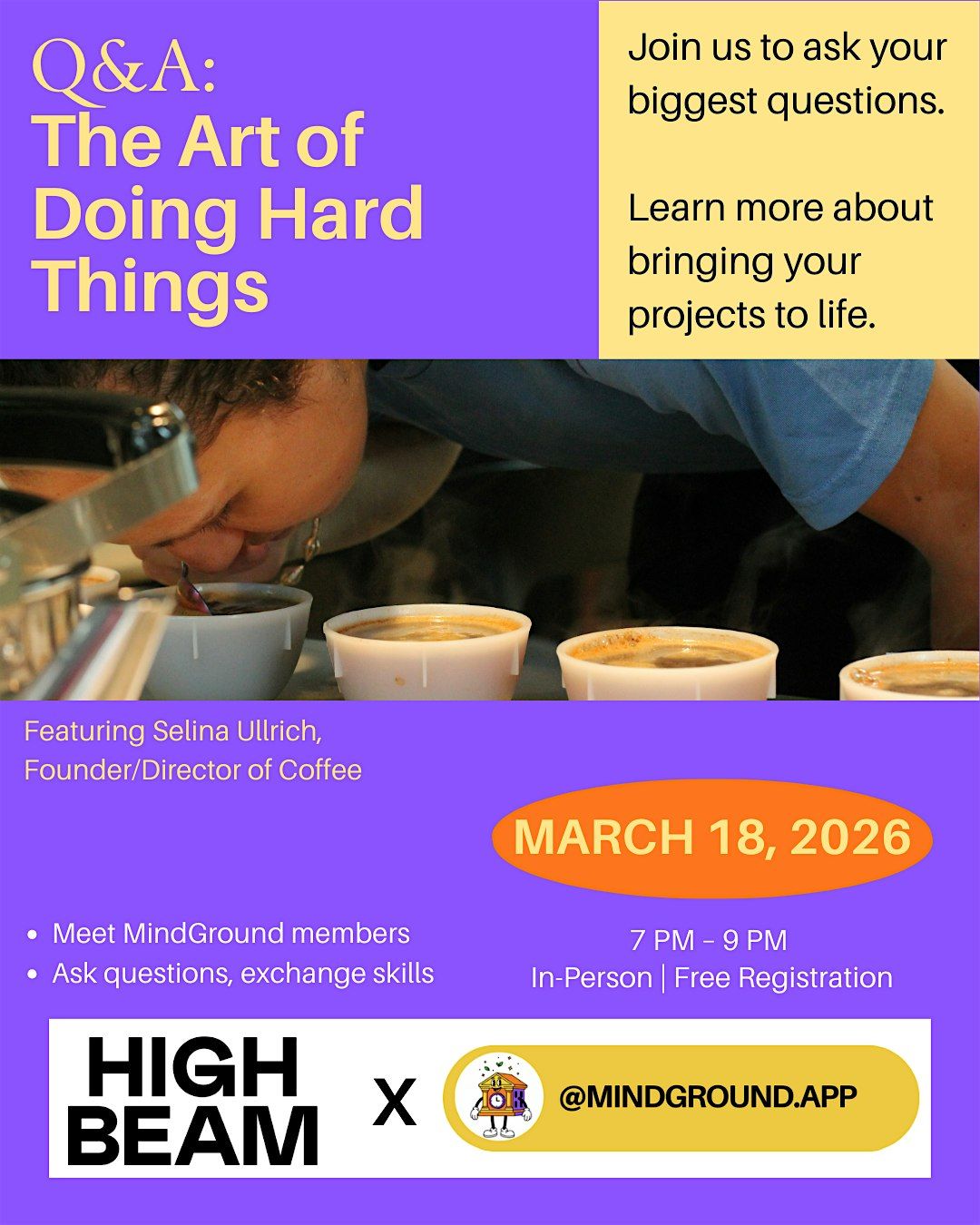 Q&A:
The Art of Doing Hard Things

Join us to ask your biggest questions.

Learn more about bringing your projects to life.

Featuring Selina Ullrich, Founder/Director of Coffee

MARCH 18, 2026

- Meet MindGround members
- Ask questions, exchange skills

7 PM – 9 PM
In-Person | Free Registration

HIGH BEAM

X

@MINDGROUND.APP